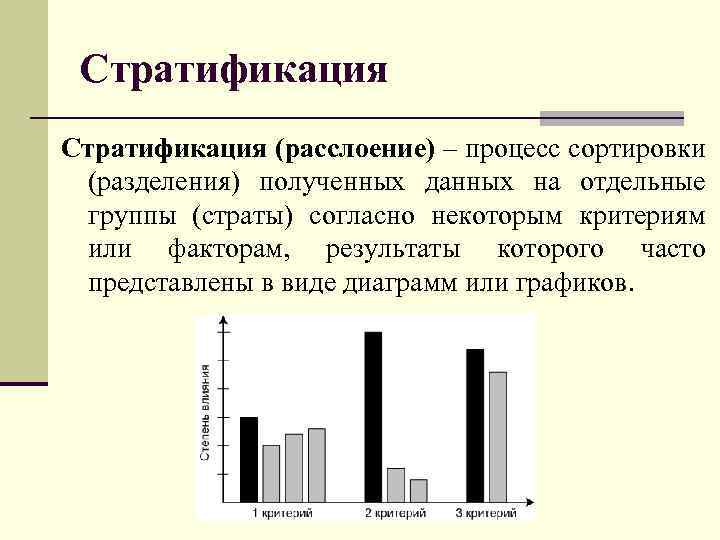 Стратификация

Стратификация (расслоение) – процесс сортировки (разделения) полученных данных на отдельные группы (страты) согласно некоторым критериям или факторам, результаты которого часто представлены в виде диаграмм или графиков.

Степень влияния

1 критерий

2 критерий

3 критерий